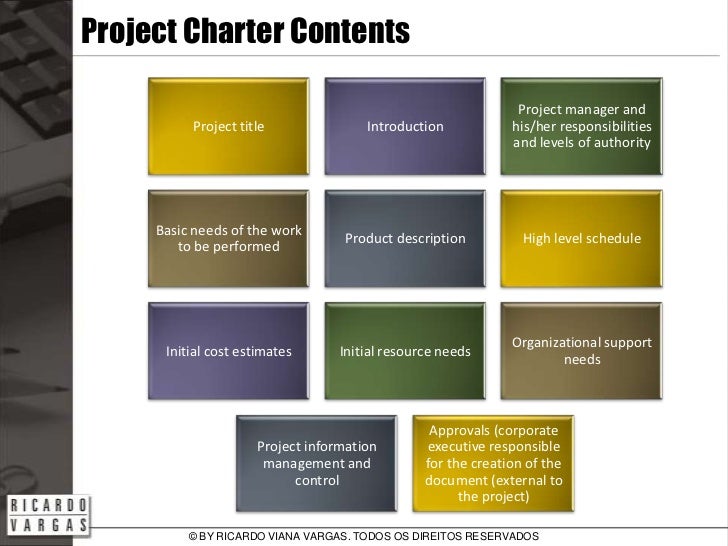 Project Charter Contents

Project title

Introduction

Project manager and his/her responsibilities and levels of authority

Basic needs of the work to be performed

Product description

High level schedule

Initial cost estimates

Initial resource needs

Organizational support needs

Project information management and control

Approvals (corporate executive responsible for the creation of the document (external to the project)

RICARDO VARGAS

© BY RICARDO VIANA VARGAS. TODOS OS DIREITOS RESERVADOS